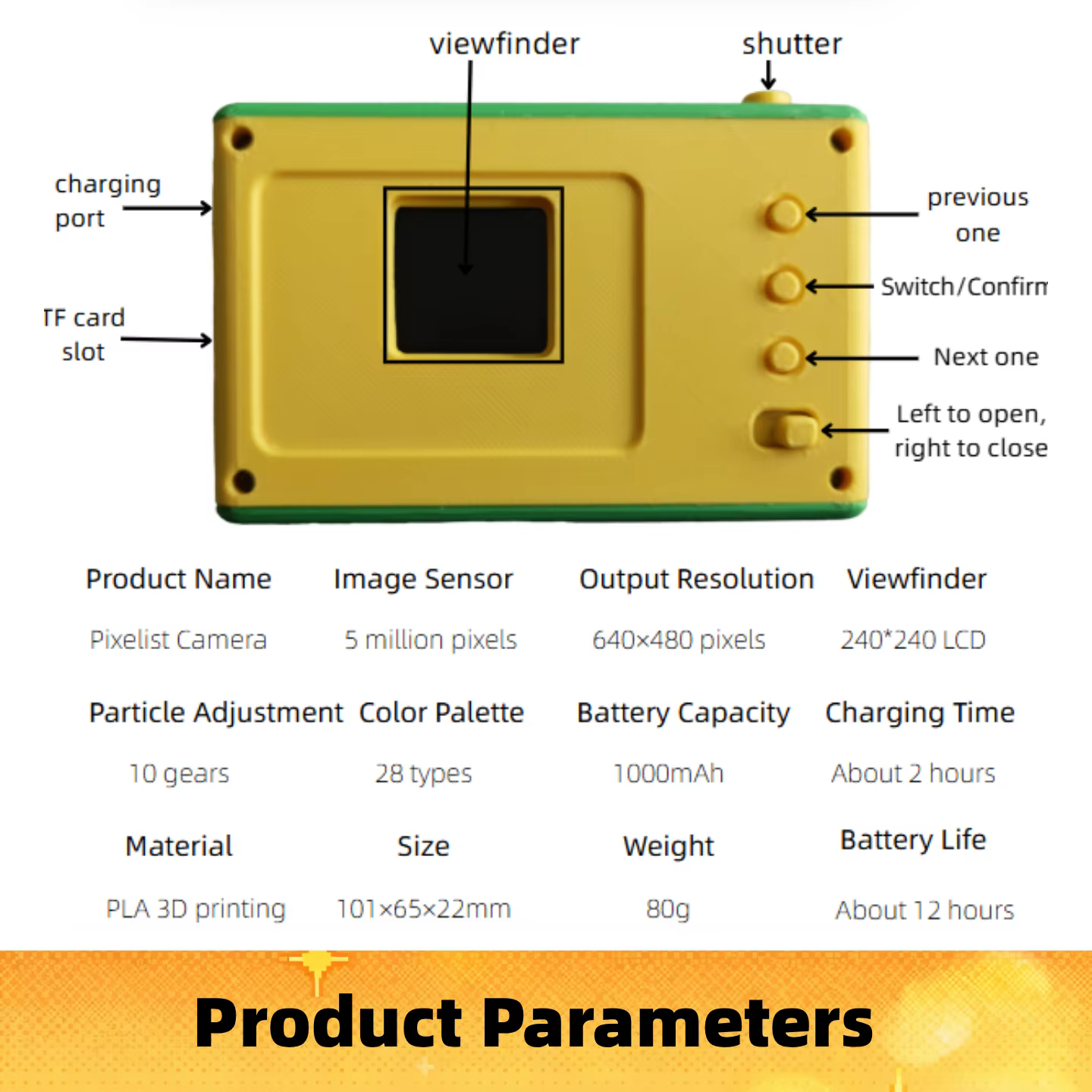 viewfinder

shutter

charging port

TF card slot

previous one

Switch/Confirm

Next one

Left to open, right to close

| Product Name | Image Sensor | Output Resolution | Viewfinder |
|---|---|---|---|
| Pixelist Camera | 5 million pixels | 640×480 pixels | 240*240 LCD |
| Particle Adjustment | Color Palette | Battery Capacity | Charging Time |
| 10 gears | 28 types | 1000mAh | About 2 hours |
| Material | Size | Weight | Battery Life |
| PLA 3D printing | 101×65×22mm | 80g | About 12 hours |

Product Parameters